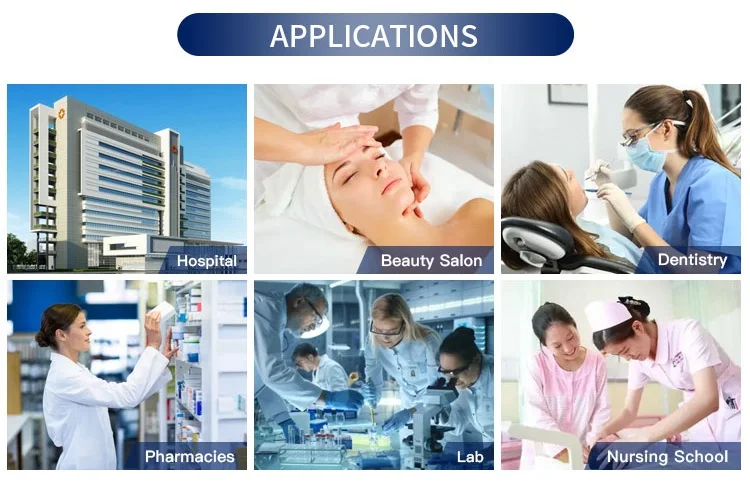 APPLICATIONS

Hospital

Beauty Salon

Dentistry

Pharmacies

Lab

Nursing School